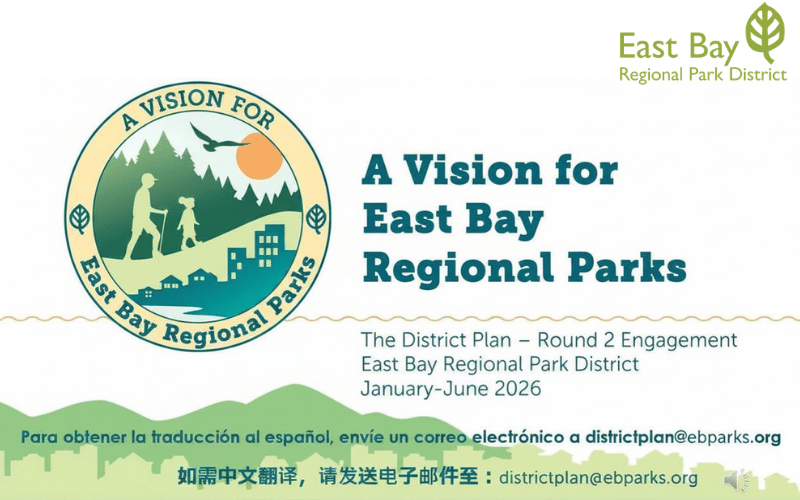 East Bay
Regional Park District

A VISION FOR
East Bay Regional Parks

A Vision for East Bay Regional Parks

The District Plan – Round 2 Engagement
East Bay Regional Park District
January-June 2026

Para obtener la traducción al español, envíe un correo electrónico a districtplan@ebparks.org

如需中文翻译，请发送电子邮件至：districtplan@ebparks.org